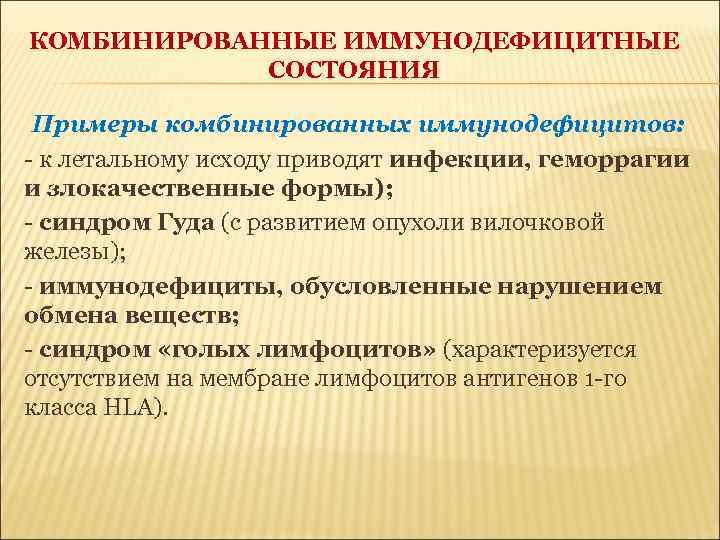 КОМБИНИРОВАННЫЕ ИММУНОДЕФИЦИТНЫЕ СОСТОЯНИЯ

Примеры комбинированных иммунодефицитов:

- к летальному исходу приводят инфекции, геморрагии и злокачественные формы);

- синдром Гуда (с развитием опухоли вилочковой железы);

- иммунодефициты, обусловленные нарушением обмена веществ;

- синдром «голых лимфоцитов» (характеризуется отсутствием на мембране лимфоцитов антигенов 1-го класса HLA).